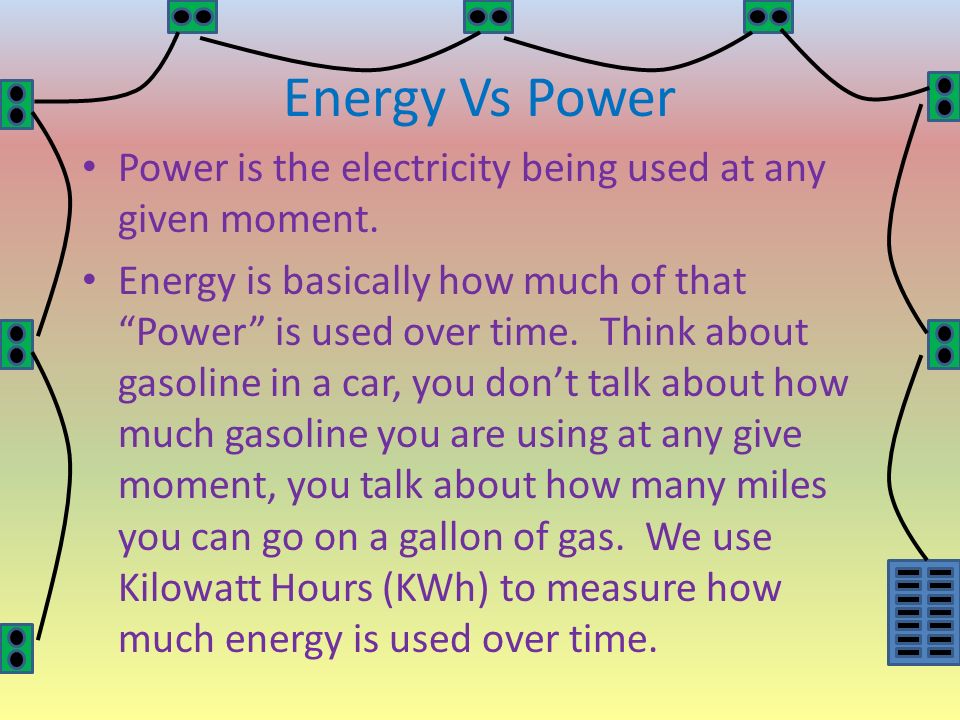 Energy Vs Power

• Power is the electricity being used at any given moment.

• Energy is basically how much of that “Power” is used over time. Think about gasoline in a car, you don’t talk about how much gasoline you are using at any give moment, you talk about how many miles you can go on a gallon of gas. We use Kilowatt Hours (KWh) to measure how much energy is used over time.